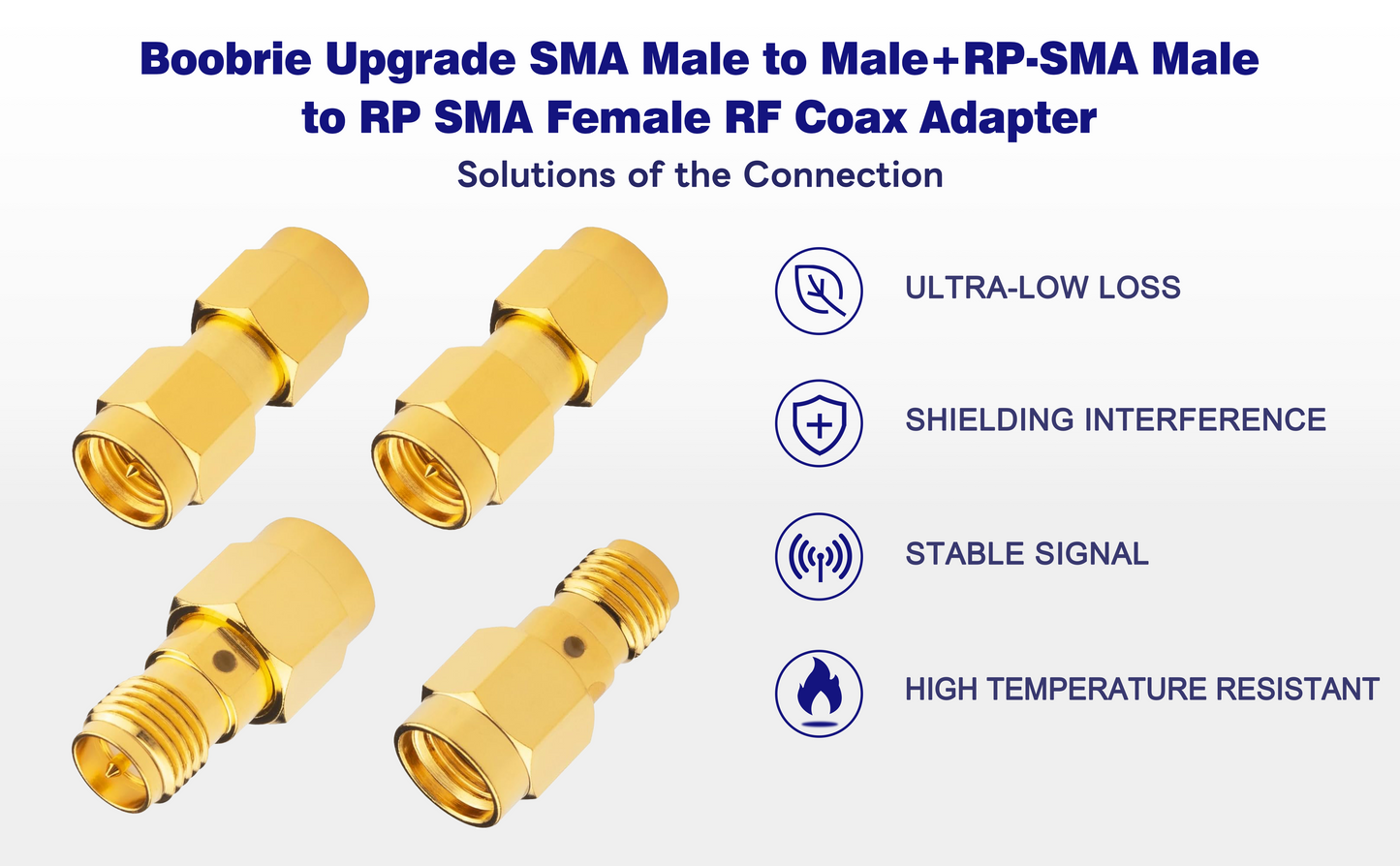 Boobrie Upgrade SMA Male to Male+RP-SMA Male to RP SMA Female RF Coax Adapter

Solutions of the Connection

ULTRA-LOW LOSS

SHIELDING INTERFERENCE

STABLE SIGNAL

HIGH TEMPERATURE RESISTANT